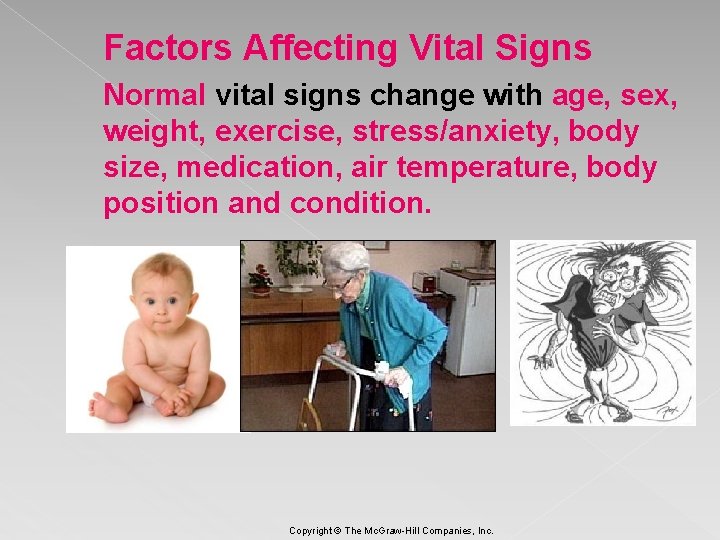 Factors Affecting Vital Signs

Normal vital signs change with age, sex, weight, exercise, stress/anxiety, body size, medication, air temperature, body position and condition.

Copyright © The McGraw-Hill Companies, Inc.